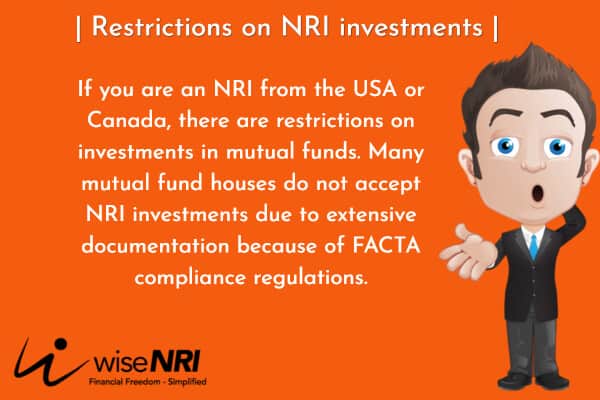 | Restrictions on NRI investments |

If you are an NRI from the USA or Canada, there are restrictions on investments in mutual funds. Many mutual fund houses do not accept NRI investments due to extensive documentation because of FACTA compliance regulations.

wiseNRI
Financial Freedom - Simplified